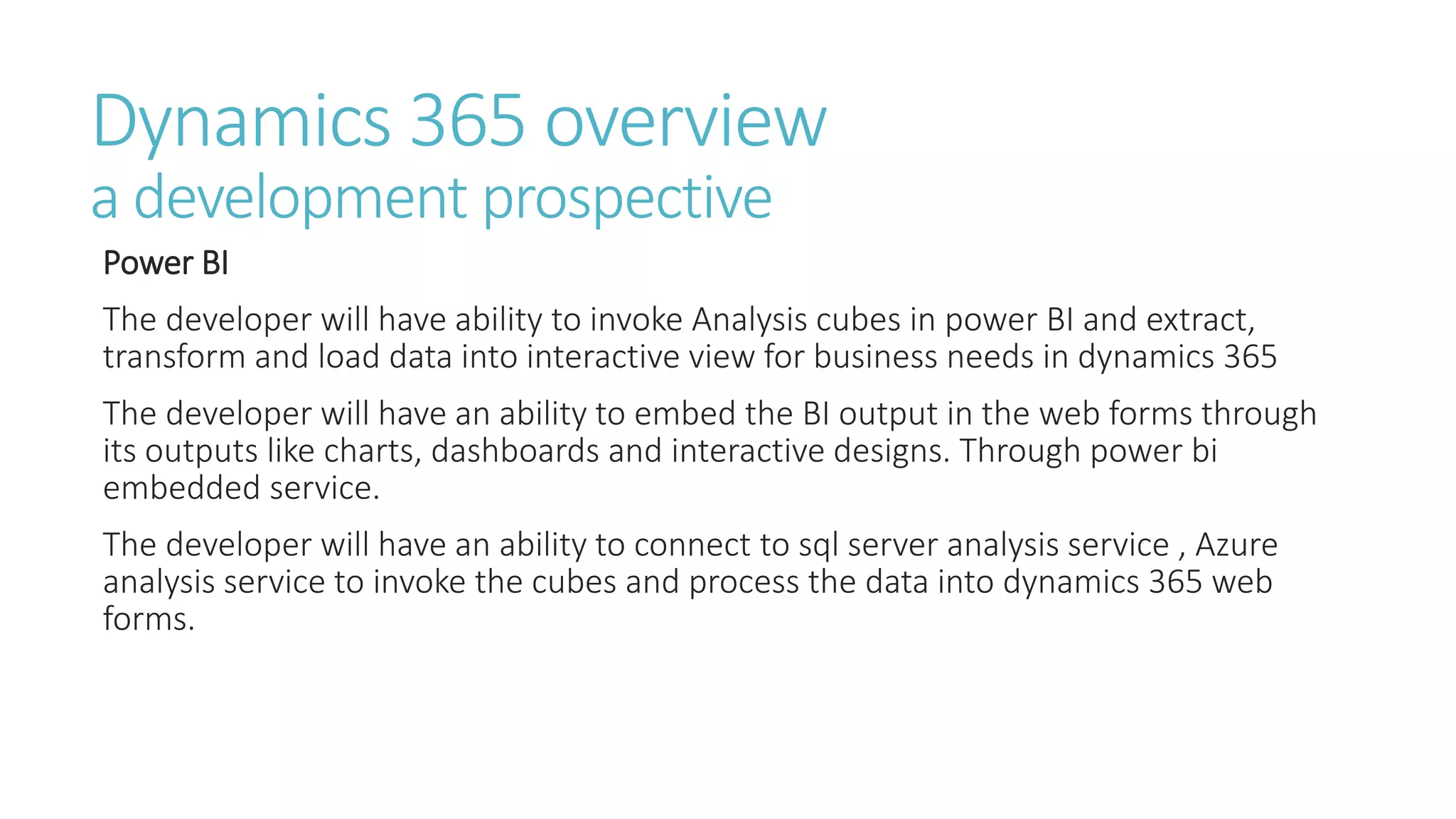 Dynamics 365 overview
a development prospective

Power BI

The developer will have ability to invoke Analysis cubes in power BI and extract, transform and load data into interactive view for business needs in dynamics 365

The developer will have an ability to embed the BI output in the web forms through its outputs like charts, dashboards and interactive designs. Through power bi embedded service.

The developer will have an ability to connect to sql server analysis service , Azure analysis service to invoke the cubes and process the data into dynamics 365 web forms.